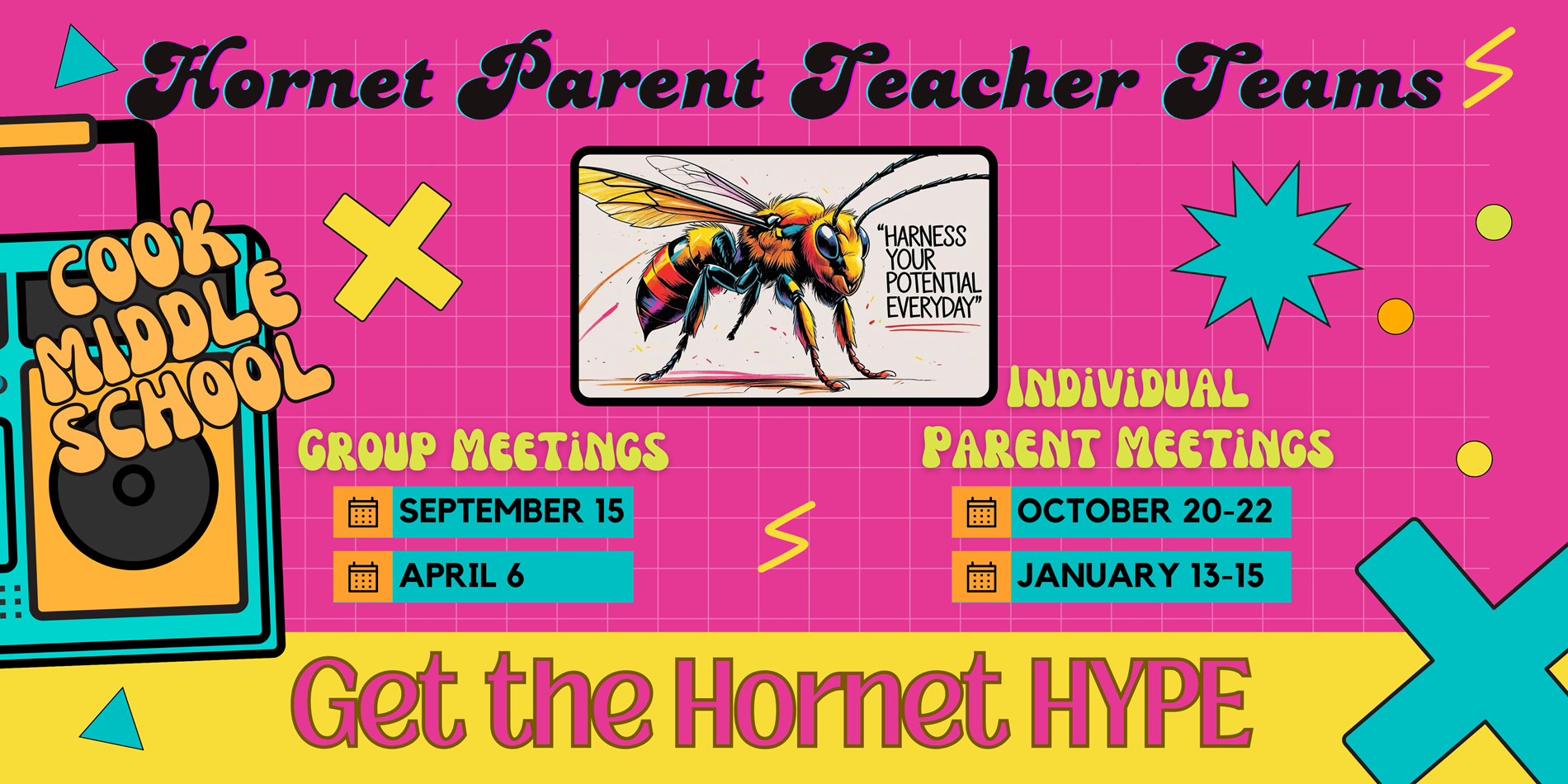 Hornet Parent Teacher Teams

COOK MIDDLE SCHOOL

"HARNESS YOUR POTENTIAL EVERYDAY"

GROUP MEETINGS
SEPTEMBER 15
APRIL 6

INDIVIDUAL PARENT MEETINGS
OCTOBER 20-22
JANUARY 13-15

Get the Hornet HYPE